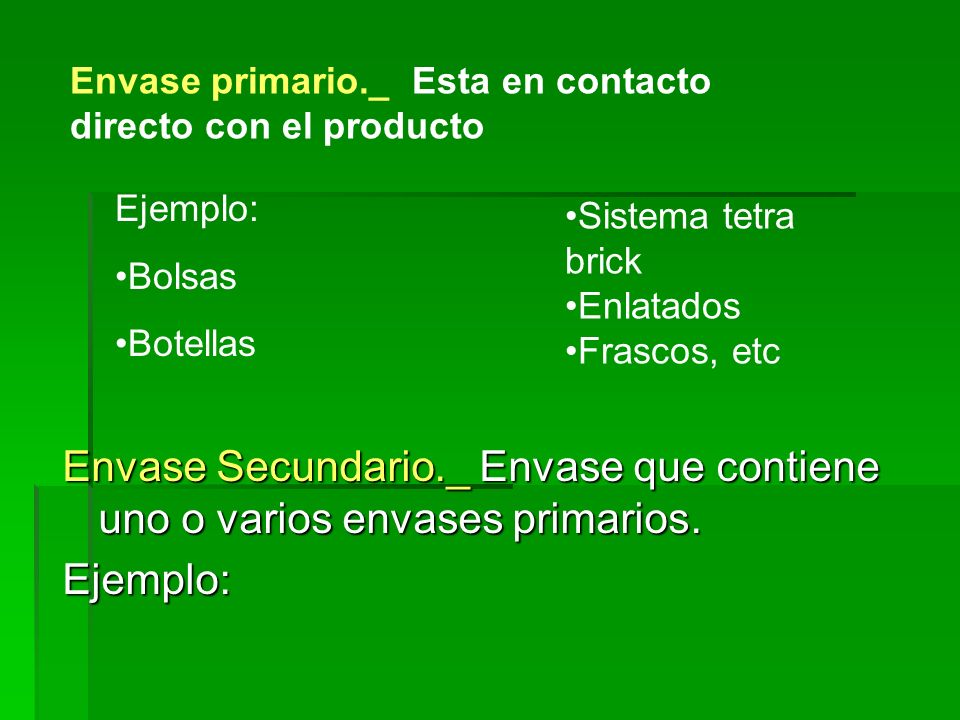 Envase primario._ Esta en contacto directo con el producto

Ejemplo:

•Bolsas

•Botellas

•Sistema tetra brick
•Enlatados
•Frascos, etc

Envase Secundario._ Envase que contiene uno o varios envases primarios.

Ejemplo: